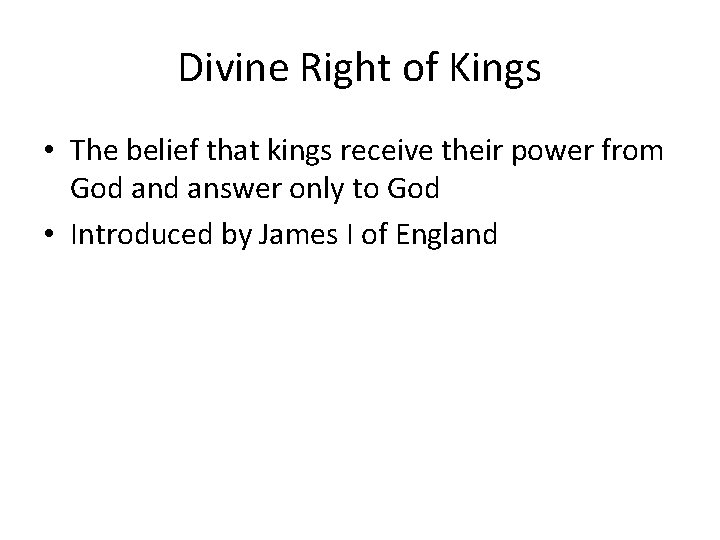 Divine Right of Kings

• The belief that kings receive their power from God and answer only to God
• Introduced by James I of England